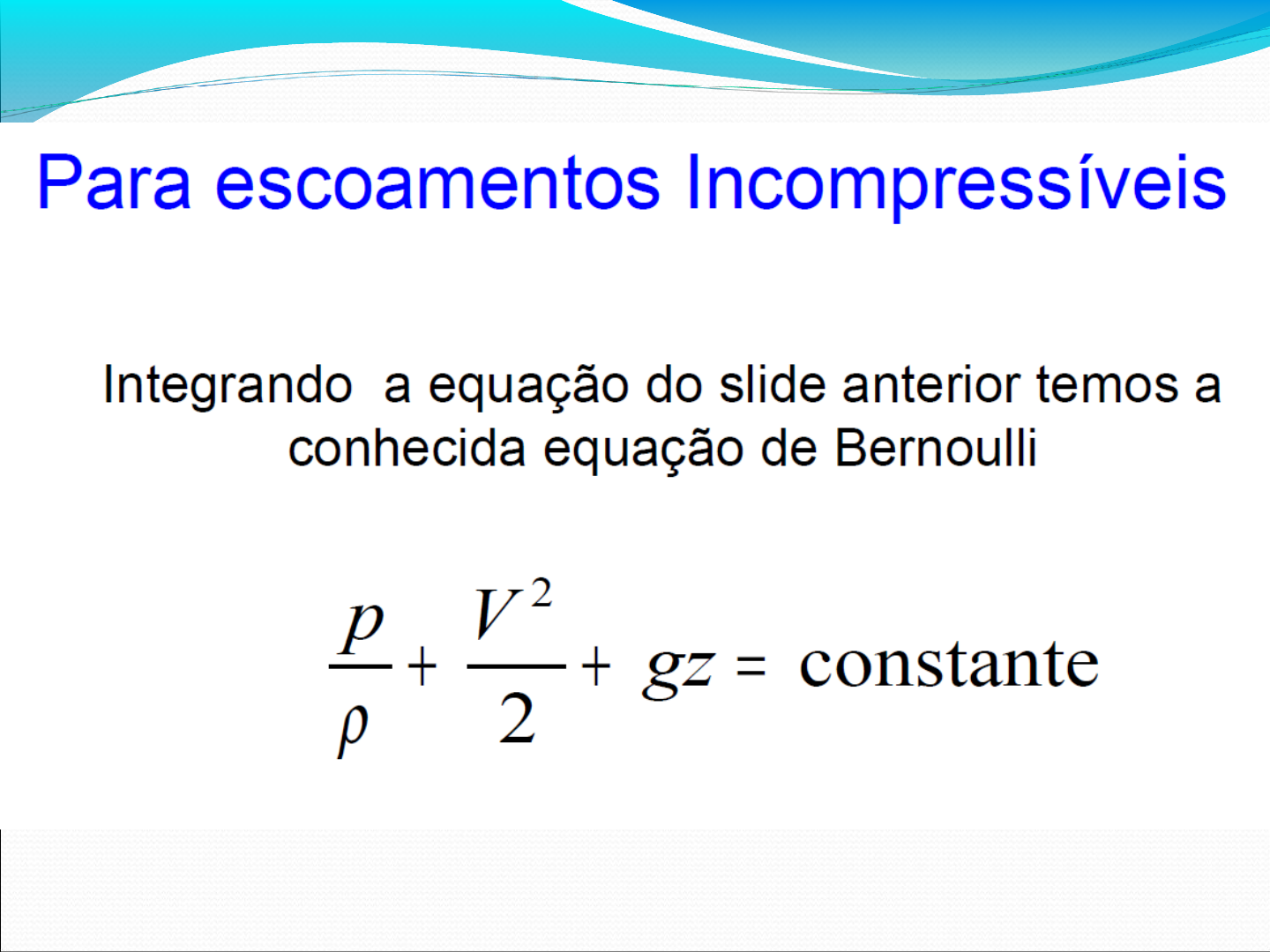 Para escoamentos Incompressíveis

Integrando a equação do slide anterior temos a conhecida equação de Bernoulli

$\frac{p}{\rho} + \frac{V^2}{2} + gz = \text{constante}$